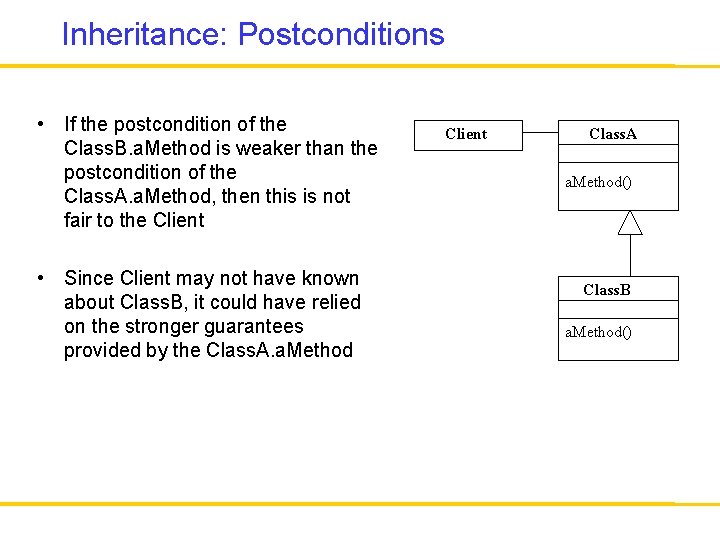 Inheritance: Postconditions

• If the postcondition of the ClassB.aMethod is weaker than the postcondition of the ClassA.aMethod, then this is not fair to the Client

• Since Client may not have known about ClassB, it could have relied on the stronger guarantees provided by the ClassA.aMethod

Client

ClassA

aMethod()

ClassB

aMethod()